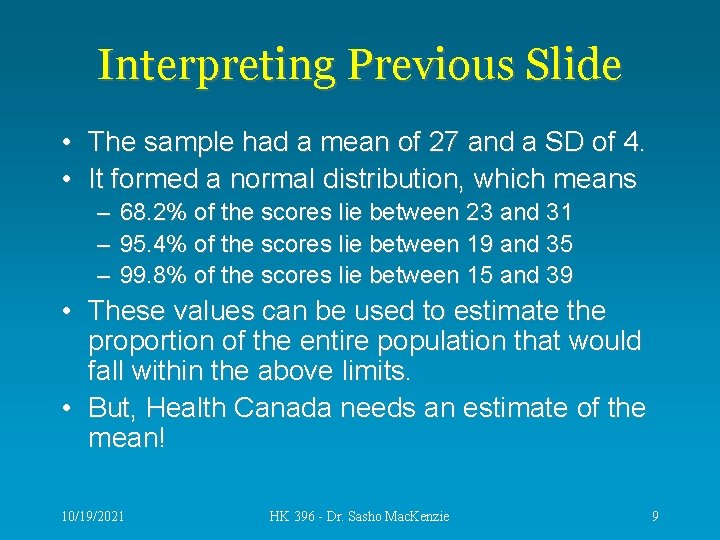 Interpreting Previous Slide

• The sample had a mean of 27 and a SD of 4.
• It formed a normal distribution, which means
– 68.2% of the scores lie between 23 and 31
– 95.4% of the scores lie between 19 and 35
– 99.8% of the scores lie between 15 and 39
• These values can be used to estimate the proportion of the entire population that would fall within the above limits.
• But, Health Canada needs an estimate of the mean!

10/19/2021 HK 396 - Dr. Sasho MacKenzie 9